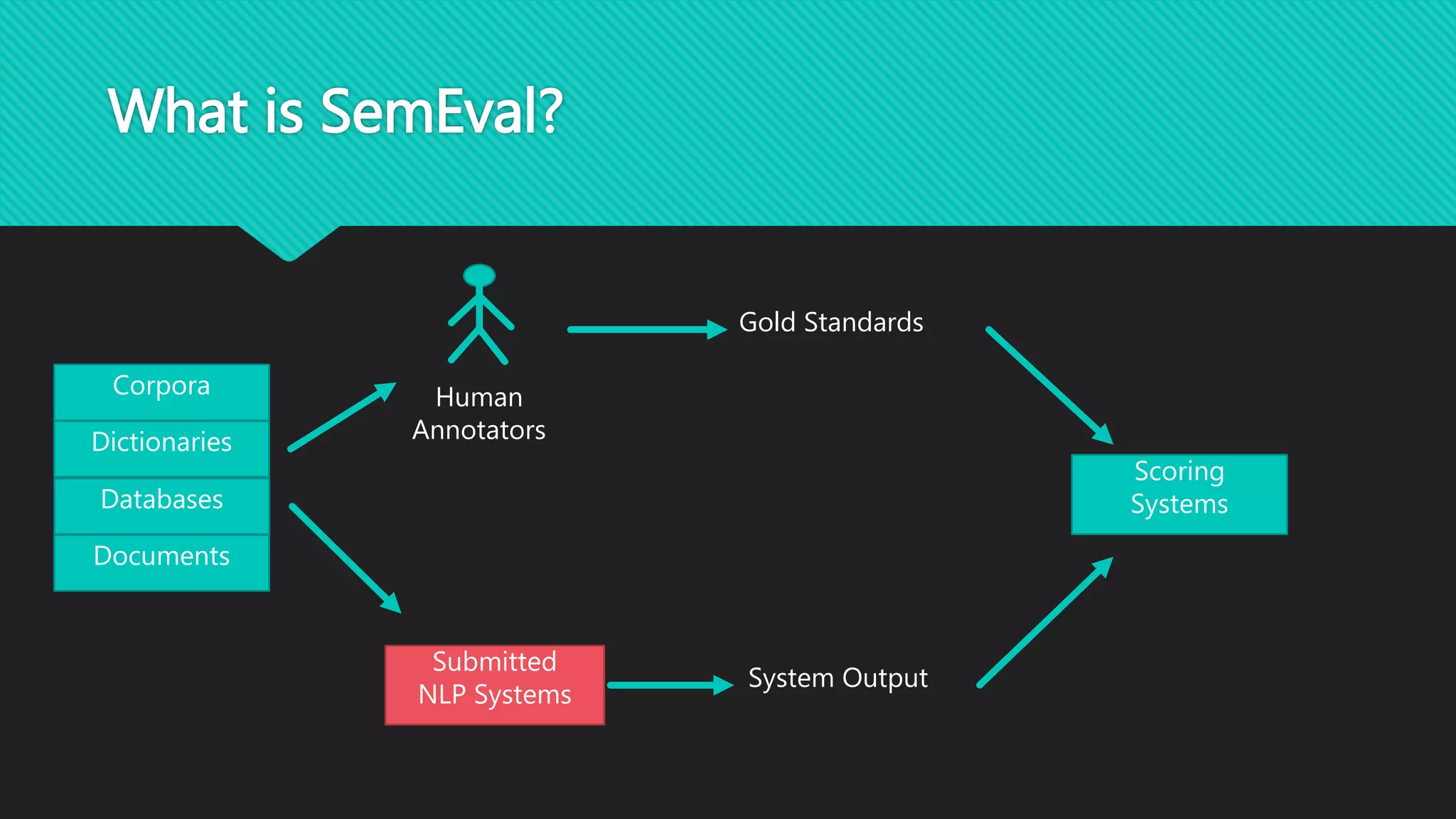 What is SemEval?

Corpora
Dictionaries
Databases
Documents

Human Annotators

Gold Standards

Submitted NLP Systems

System Output

Scoring Systems